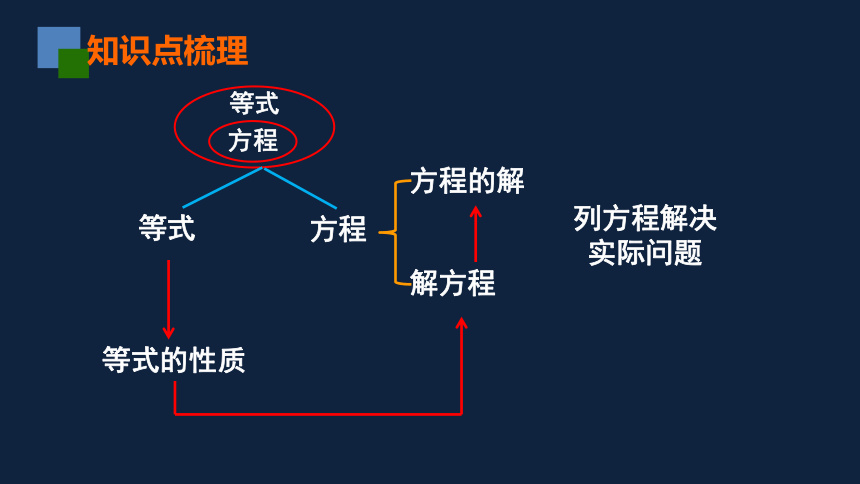 知识点梳理

等式
方程

等式

方程

方程的解

解方程

列方程解决实际问题

等式的性质